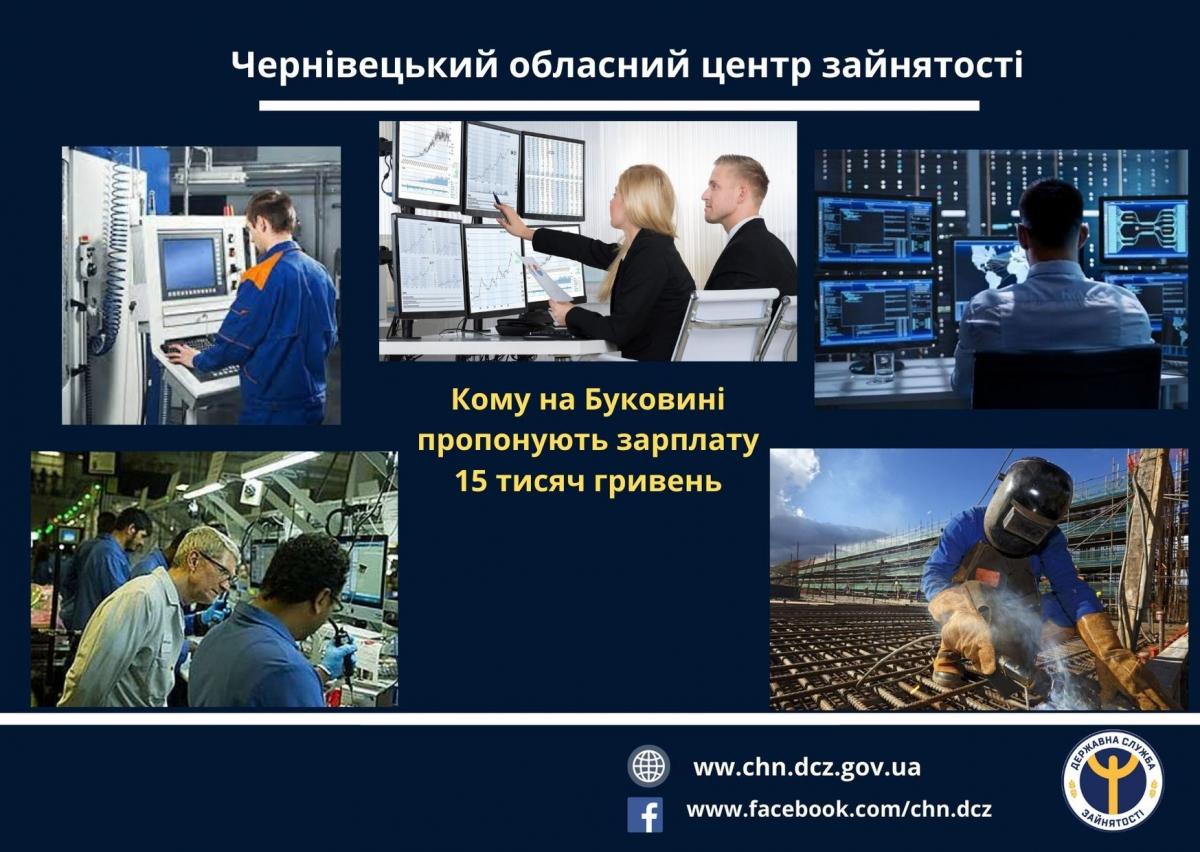 Чернівецький обласний центр зайнятості

Кому на Буковині пропонують зарплату 15 тисяч гривень

ww.chn.dcz.gov.ua

www.facebook.com/chn.dcz

ДЕРЖАВНА СЛУЖБА ЗАЙНЯТОСТІ